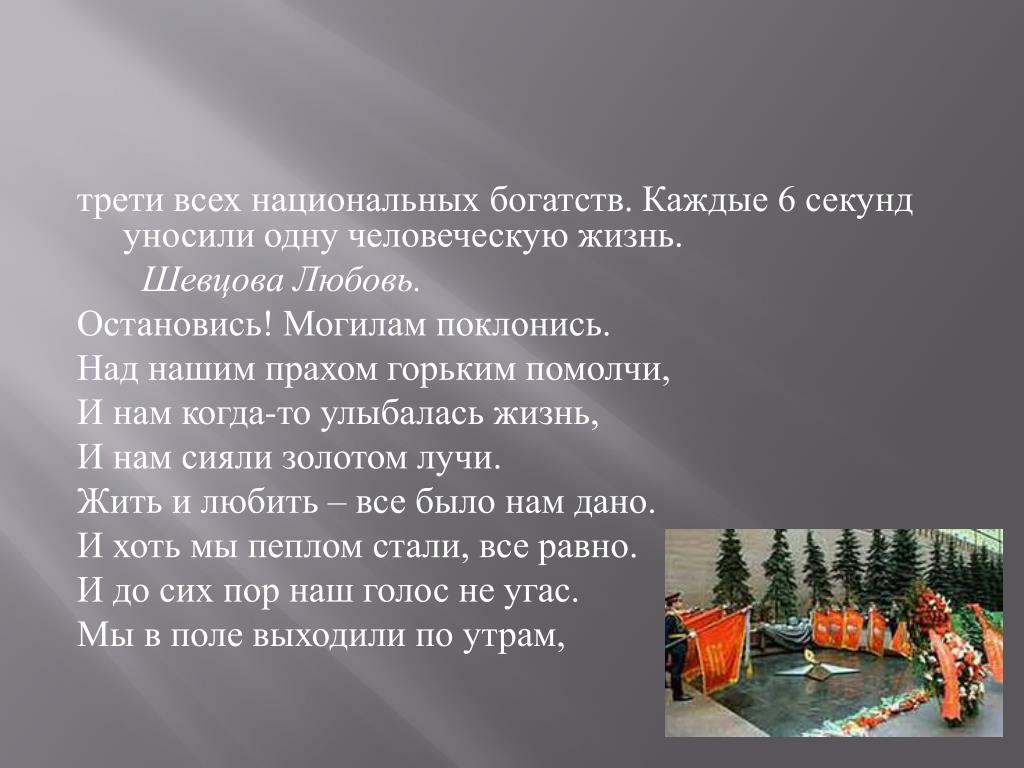 трети всех национальных богатств. Каждые 6 секунд уносили одну человеческую жизнь.

Шевцова Любовь.

Остановись! Могилам поклонись.
Над нашим прахом горьким помолчи,
И нам когда-то улыбалась жизнь,
И нам сияли золотом лучи.
Жить и любить – все было нам дано.
И хоть мы пеплом стали, все равно.
И до сих пор наш голос не угас.
Мы в поле выходили по утрам,